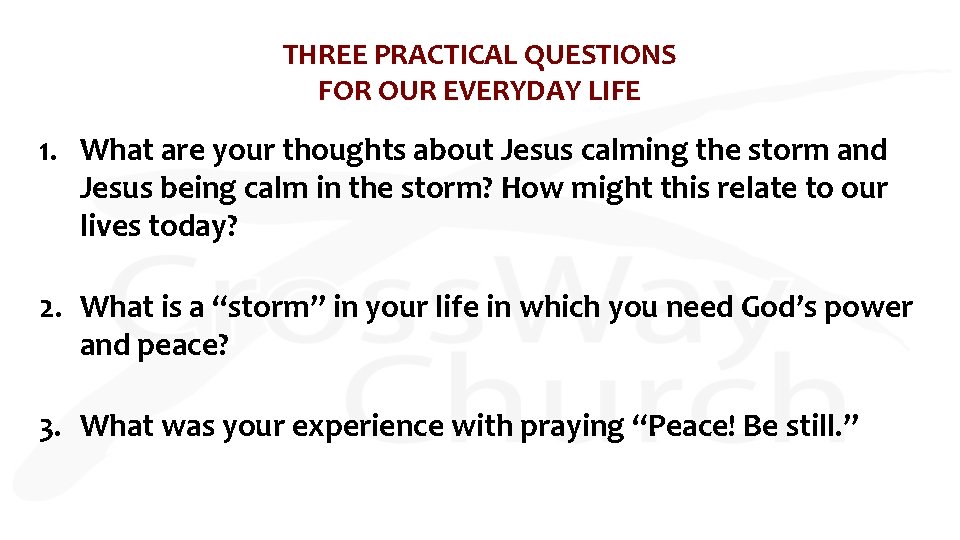 THREE PRACTICAL QUESTIONS
FOR OUR EVERYDAY LIFE

1. What are your thoughts about Jesus calming the storm and Jesus being calm in the storm? How might this relate to our lives today?

2. What is a “storm” in your life in which you need God’s power and peace?

3. What was your experience with praying “Peace! Be still.”

CrossWay Church